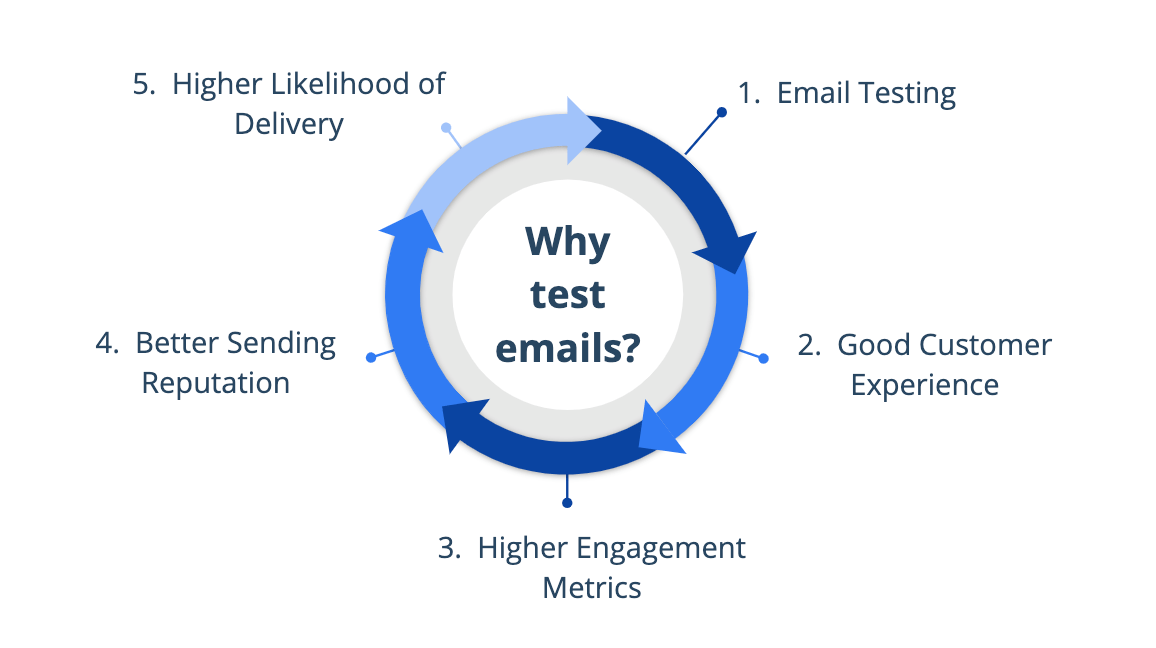 Why test emails?

1. Email Testing

2. Good Customer Experience

3. Higher Engagement Metrics

4. Better Sending Reputation

5. Higher Likelihood of Delivery